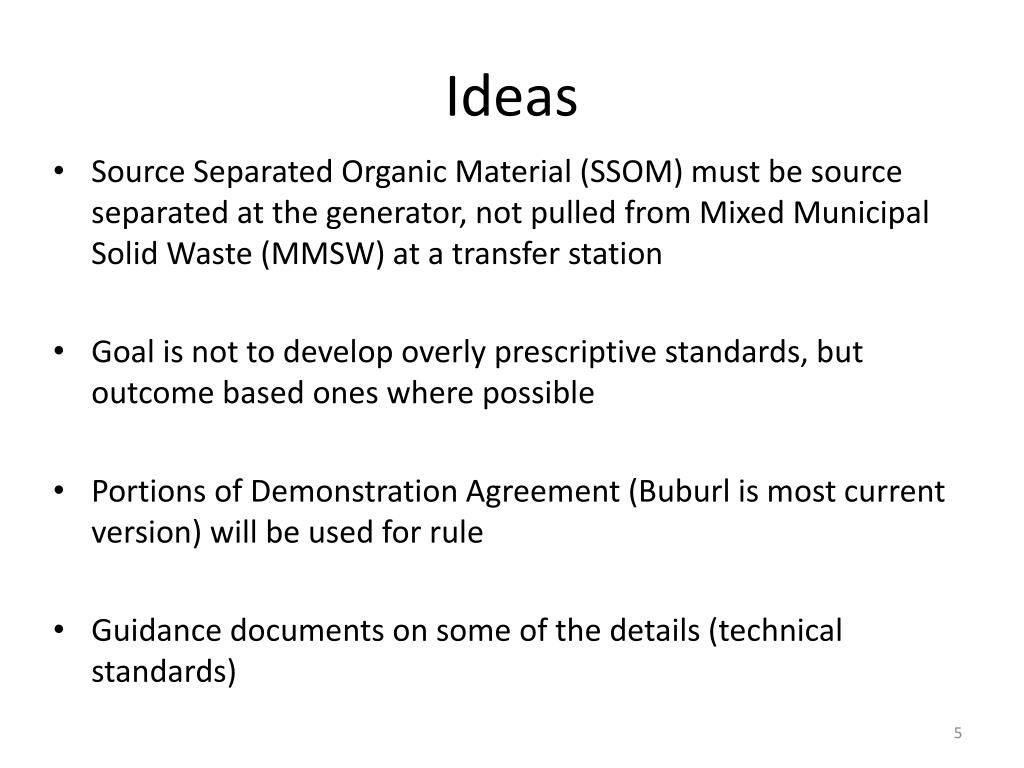 Ideas

• Source Separated Organic Material (SSOM) must be source separated at the generator, not pulled from Mixed Municipal Solid Waste (MMSW) at a transfer station

• Goal is not to develop overly prescriptive standards, but outcome based ones where possible

• Portions of Demonstration Agreement (Buburl is most current version) will be used for rule

• Guidance documents on some of the details (technical standards)

5